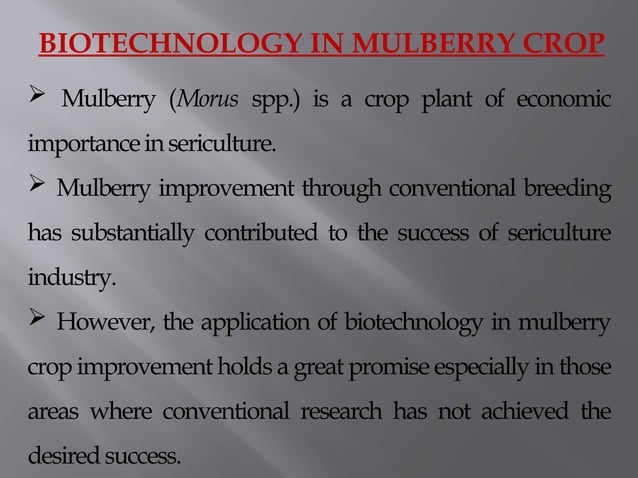 BIOTECHNOLOGY IN MULBERRY CROP

➢ Mulberry (Morus spp.) is a crop plant of economic importance in sericulture.

➢ Mulberry improvement through conventional breeding has substantially contributed to the success of sericulture industry.

➢ However, the application of biotechnology in mulberry crop improvement holds a great promise especially in those areas where conventional research has not achieved the desired success.